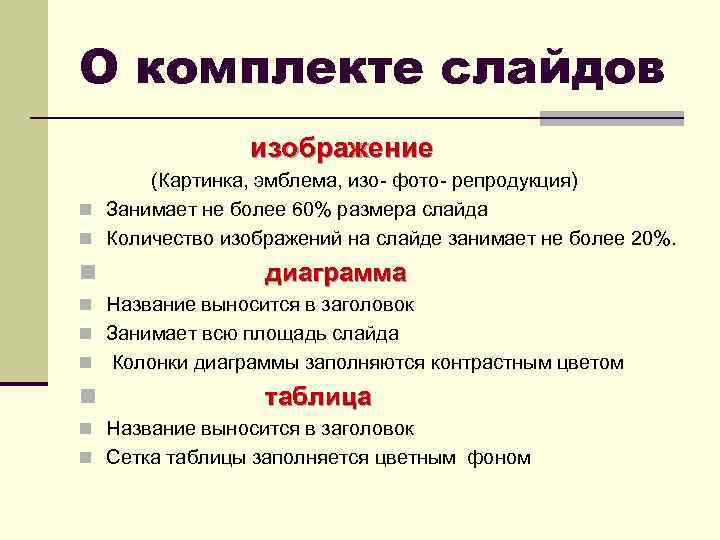 О комплекте слайдов

изображение

(Картинка, эмблема, изо- фото- репродукция)

Занимает не более 60% размера слайда

Количество изображений на слайде занимает не более 20%.

диаграмма

Название выносится в заголовок

Занимает всю площадь слайда

Колонки диаграммы заполняются контрастным цветом

таблица

Название выносится в заголовок

Сетка таблицы заполняется цветным фоном